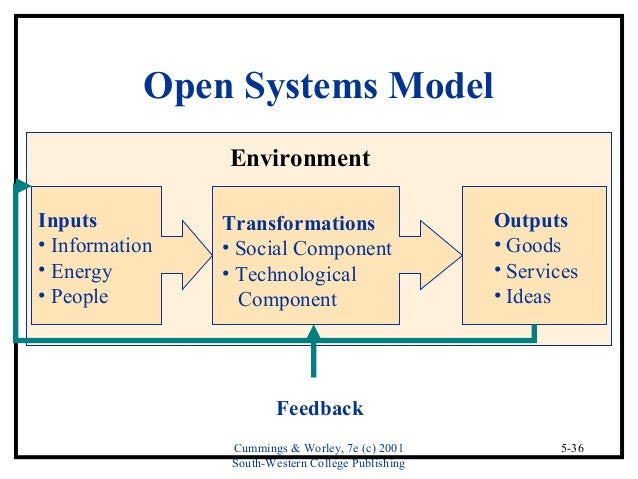 Open Systems Model

Environment

Inputs
• Information
• Energy
• People

Transformations
• Social Component
• Technological Component

Outputs
• Goods
• Services
• Ideas

Feedback

Cummings & Worley, 7e (c) 2001
South-Western College Publishing

5-36